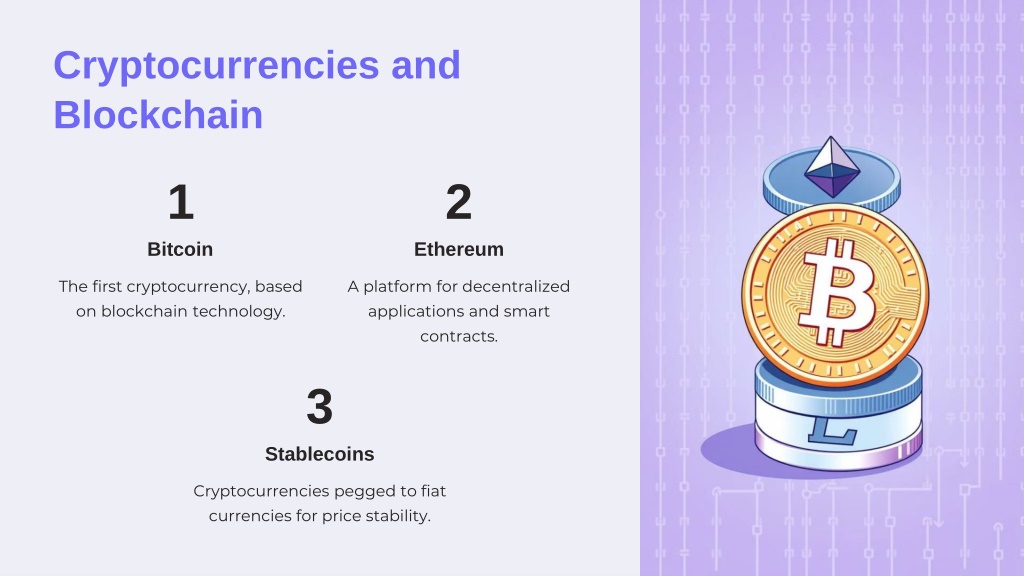 Cryptocurrencies and Blockchain

1

Bitcoin

The first cryptocurrency, based on blockchain technology.

2

Ethereum

A platform for decentralized applications and smart contracts.

3

Stablecoins

Cryptocurrencies pegged to fiat currencies for price stability.